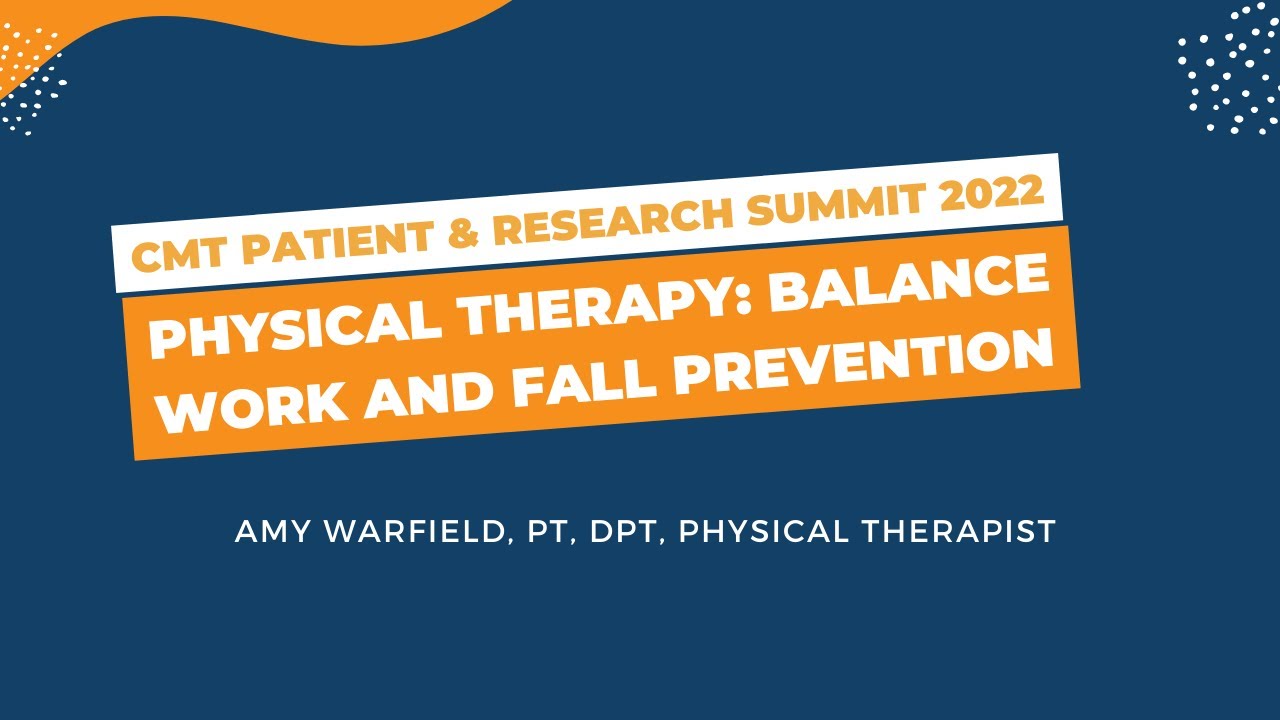 CMT PATIENT & RESEARCH SUMMIT 2022

PHYSICAL THERAPY: BALANCE WORK AND FALL PREVENTION

AMY WARFIELD, PT, DPT, PHYSICAL THERAPIST